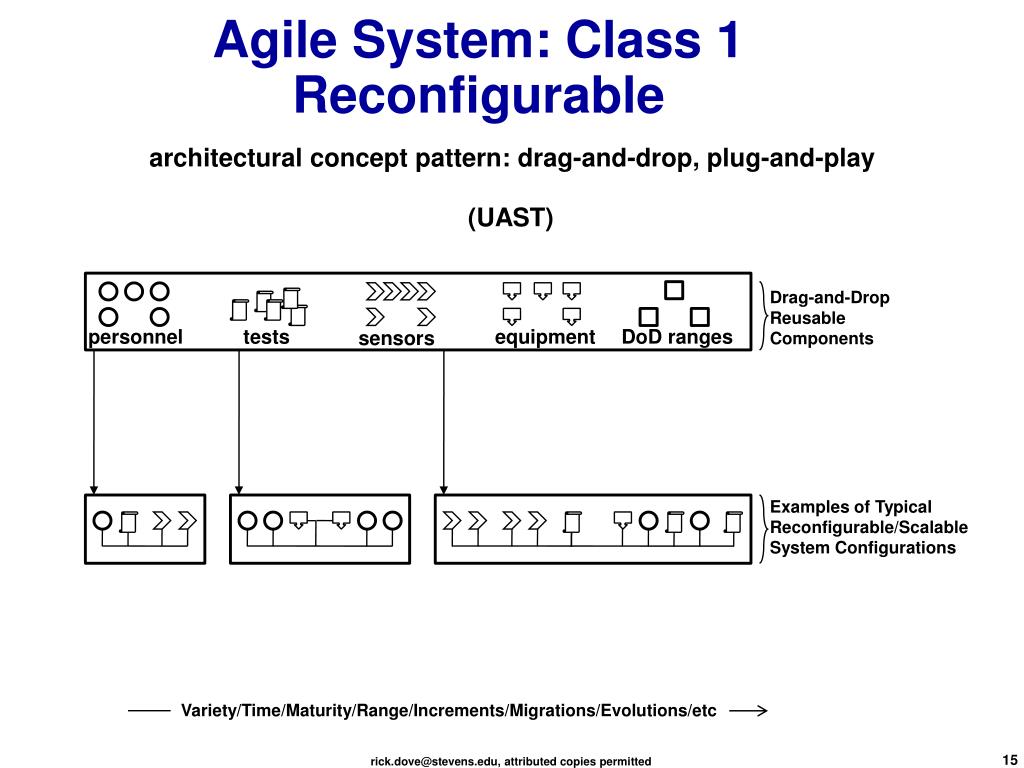 Agile System: Class 1 Reconfigurable

architectural concept pattern: drag-and-drop, plug-and-play

(UAST)

personnel tests sensors equipment DoD ranges

Drag-and-Drop Reusable Components

Examples of Typical Reconfigurable/Scalable System Configurations

Variety/Time/Maturity/Range/Increments/Migrations/Evolutions/etc

rick.dove@stevens.edu, attributed copies permitted

15